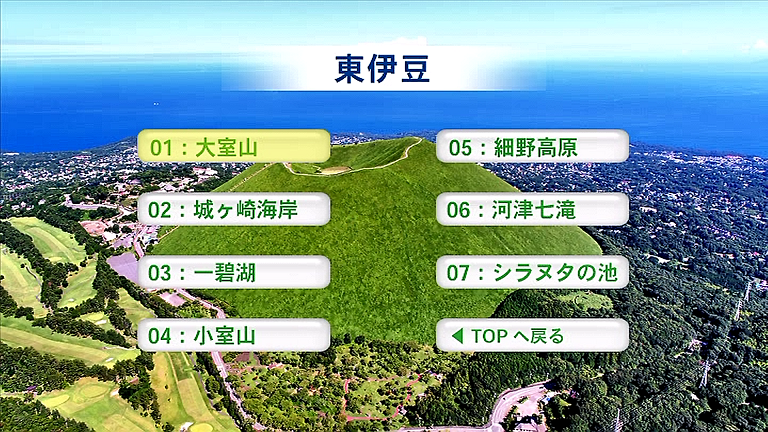 東伊豆

01：大室山

02：城ヶ崎海岸

03：一碧湖

04：小室山

05：細野高原

06：河津七滝

07：シラヌタの池

◀ TOP へ戻る